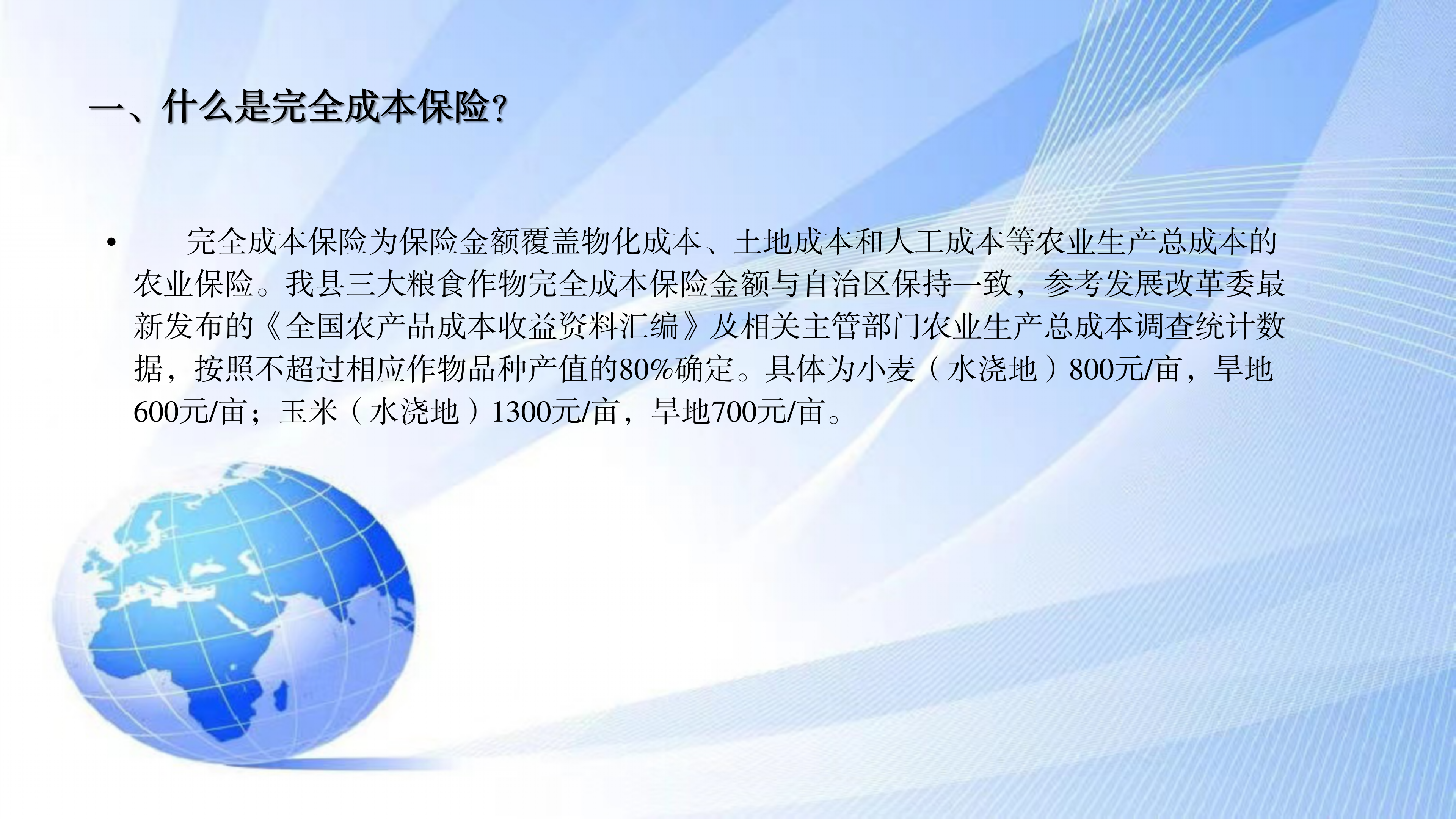 一、什么是完全成本保险?

• 完全成本保险为保险金额覆盖物化成本、土地成本和人工成本等农业生产总成本的农业保险。我县三大粮食作物完全成本保险金额与自治区保持一致，参考发展改革委最新发布的《全国农产品成本收益资料汇编》及相关主管部门农业生产总成本调查统计数据，按照不超过相应作物品种产值的80%确定。具体为小麦（水浇地）800元/亩，旱地600元/亩；玉米（水浇地）1300元/亩，旱地700元/亩。